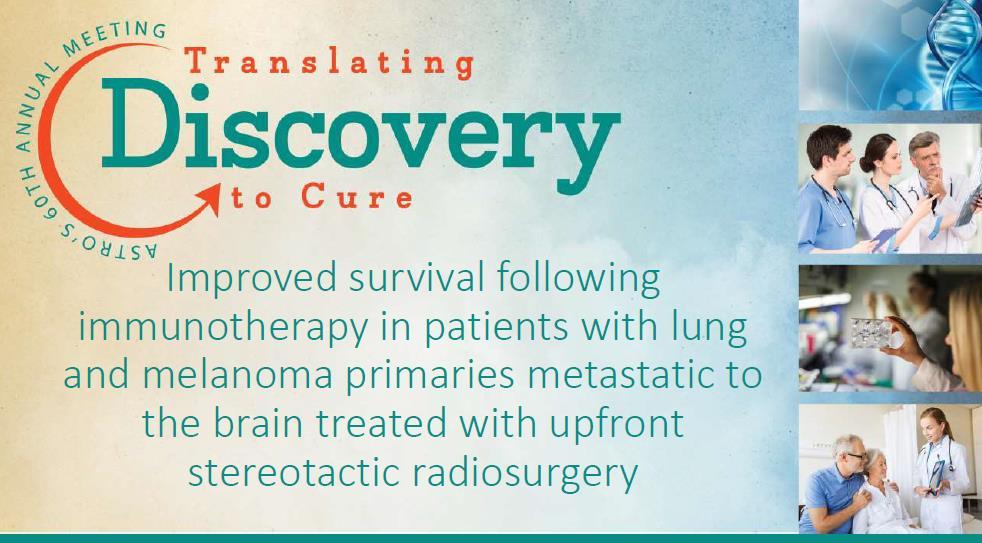 ASTRO'S 60TH ANNUAL MEETING

Translating
Discovery
to Cure

Improved survival following immunotherapy in patients with lung and melanoma primaries metastatic to the brain treated with upfront stereotactic radiosurgery